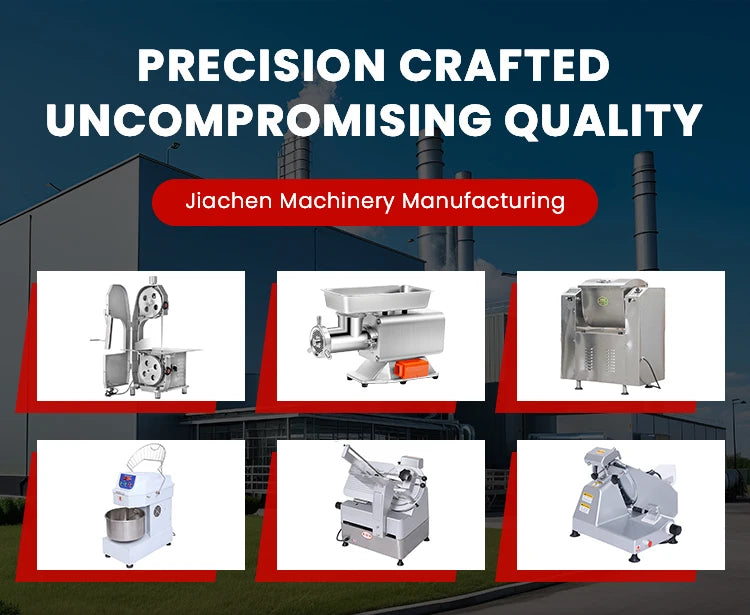 PRECISION CRAFTED
UNCOMPROMISING QUALITY

Jiachen Machinery Manufacturing